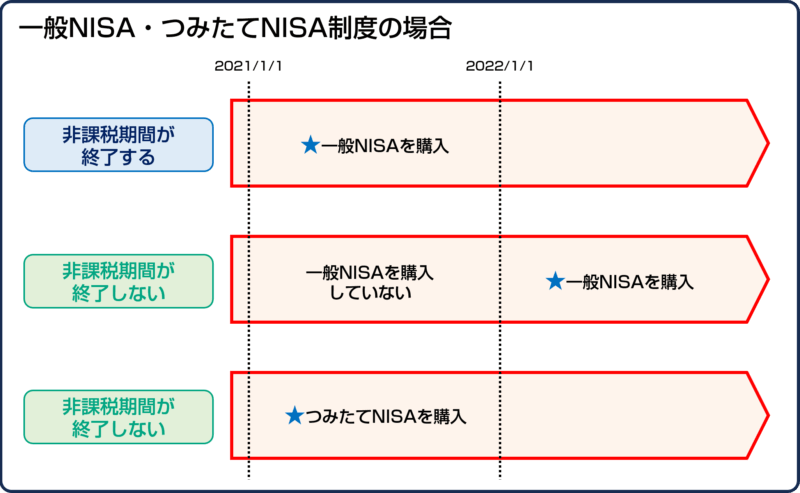 一般NISA・つみたてNISA制度の場合

2021/1/1

2022/1/1

非課税期間が終了する

★一般NISAを購入

非課税期間が終了しない

一般NISAを購入していない

★一般NISAを購入

非課税期間が終了しない

★つみたてNISAを購入